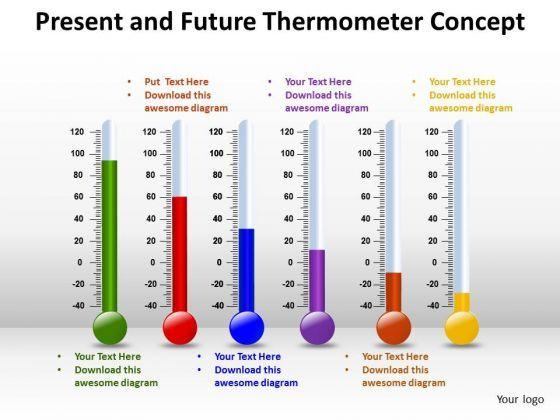 Present and Future Thermometer Concept

• Put Text Here
• Download this awesome diagram

• Your Text Here
• Download this awesome diagram

• Your Text Here
• Download this awesome diagram

120
100
80
60
40
20
0
-20
-40

120
100
80
60
40
20
0
-20
-40

120
100
80
60
40
20
0
-20
-40

120
100
80
60
40
20
0
-20
-40

120
100
80
60
40
20
0
-20
-40

120
100
80
60
40
20
0
-20
-40

• Your Text Here
• Download this awesome diagram

• Your Text Here
• Download this awesome diagram

• Your Text Here
• Download this awesome diagram

Your logo